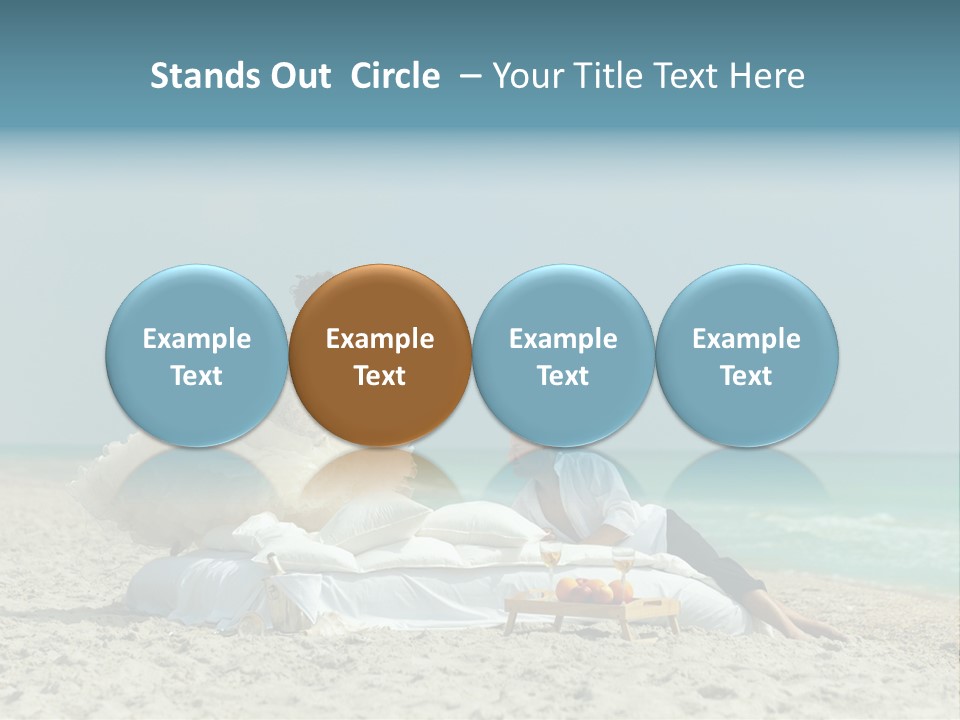 Stands Out Circle – Your Title Text Here

Example Text

Example Text

Example Text

Example Text